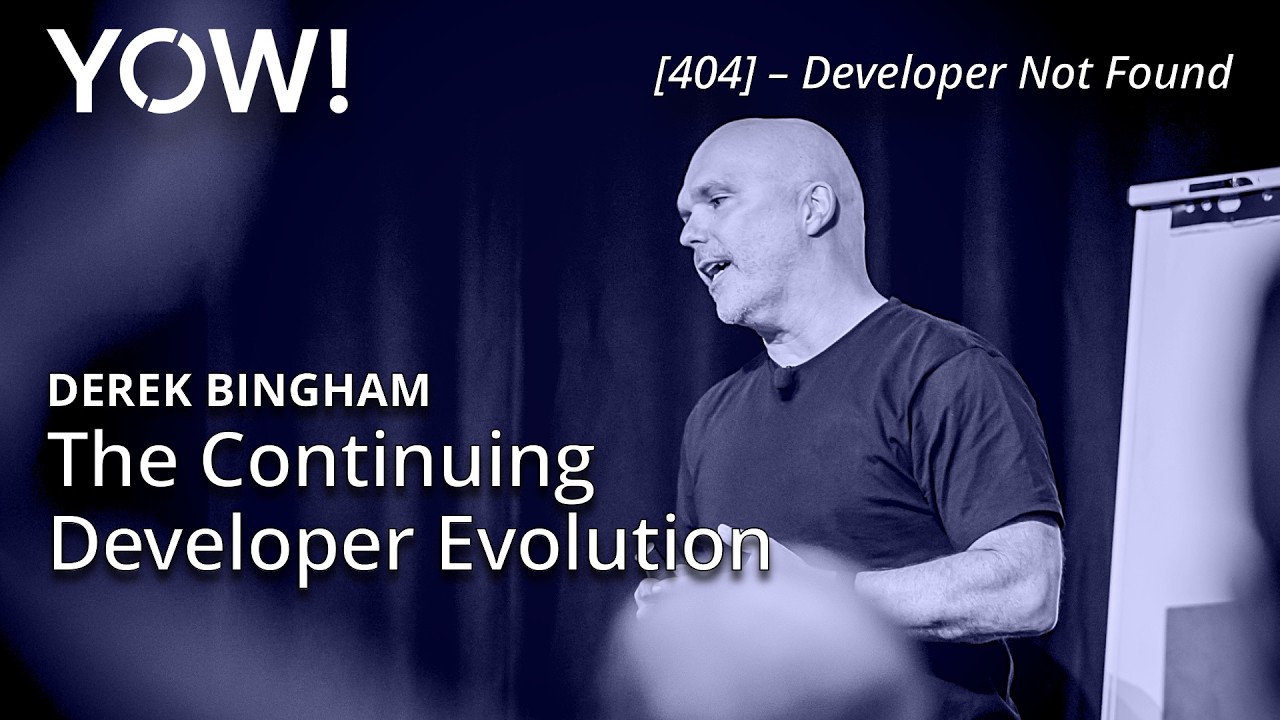 YOW!

[404] – Developer Not Found

DEREK BINGHAM
The Continuing Developer Evolution